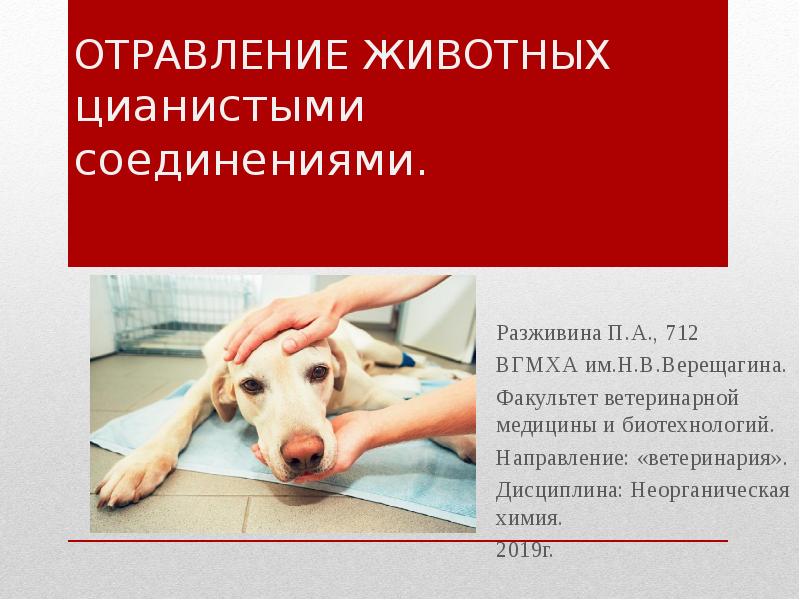 ОТРАВЛЕНИЕ ЖИВОТНЫХ цианистыми соединениями.

Разживина П.А., 712
ВГМХА им.Н.В.Верещагина.
Факультет ветеринарной медицины и биотехнологий.
Направление: «ветеринария».
Дисциплина: Неорганическая химия.
2019г.